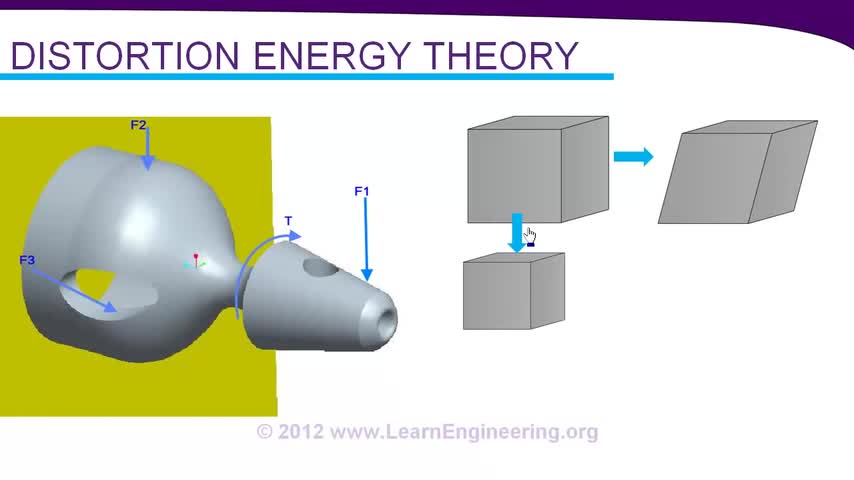 DISTORTION ENERGY THEORY

F2

F1

T

F3

© 2012 www.LearnEngineering.org